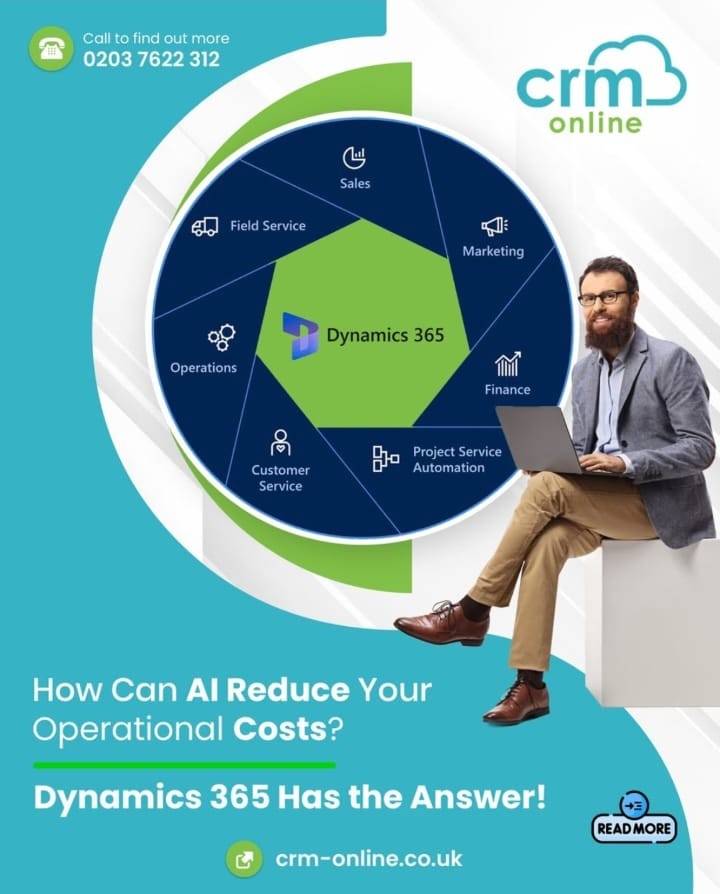 Call to find out more
0203 7622 312

crm
online

Sales

Marketing

Finance

Project Service Automation

Customer Service

Operations

Field Service

Dynamics 365

How Can AI Reduce Your Operational Costs?

Dynamics 365 Has the Answer!

READ MORE

crm-online.co.uk